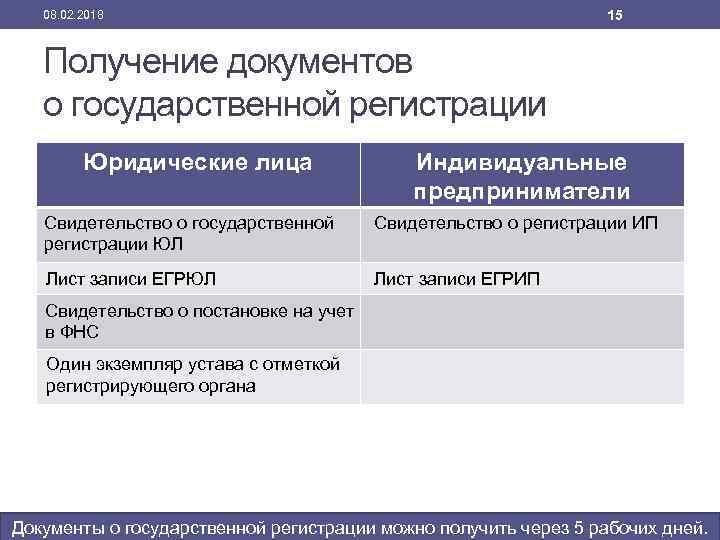 08.02.2018

15

Получение документов о государственной регистрации

| Юридические лица | Индивидуальные предприниматели |
|---|---|
| Свидетельство о государственной регистрации ЮЛ | Свидетельство о регистрации ИП |
| Лист записи ЕГРЮЛ | Лист записи ЕГРИП |
| Свидетельство о постановке на учет в ФНС | |
| Один экземпляр устава с отметкой регистрирующего органа | |

Документы о государственной регистрации можно получить через 5 рабочих дней.